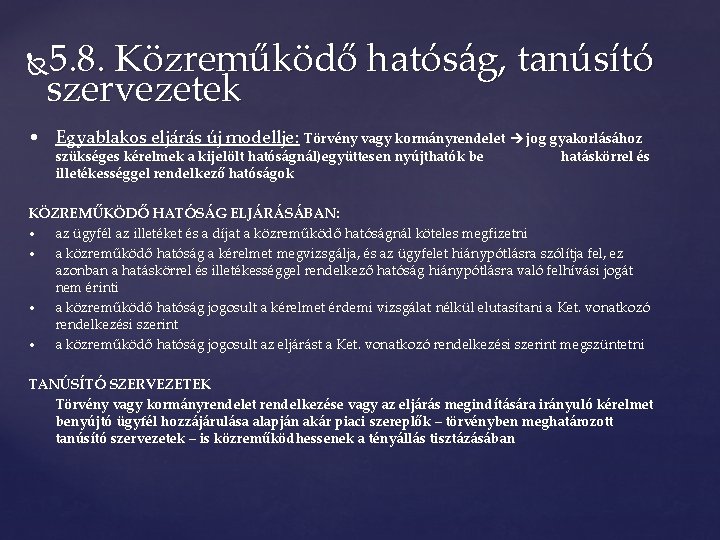 5.8. Közreműködő hatóság, tanúsító szervezetek

• Egyablakos eljárás új modellje: Törvény vagy kormányrendelet → jog gyakorlásához szükséges kérelmek a kijelölt hatóságnál)együttesen nyújthatók be hatáskörrel és illetékességgel rendelkező hatóságok

KÖZREMŰKÖDŐ HATÓSÁG ELJÁRÁSÁBAN:
• az ügyfél az illetéket és a díjat a közreműködő hatóságnál köteles megfizetni
• a közreműködő hatóság a kérelmet megvizsgálja, és az ügyfelet hiánypótlásra szólítja fel, ez azonban a hatáskörrel és illetékességgel rendelkező hatóság hiánypótlásra való felhívási jogát nem érinti
• a közreműködő hatóság jogosult a kérelmet érdemi vizsgálat nélkül elutasítani a Ket. vonatkozó rendelkezési szerint
• a közreműködő hatóság jogosult az eljárást a Ket. vonatkozó rendelkezési szerint megszüntetni

TANÚSÍTÓ SZERVEZETEK
Törvény vagy kormányrendelet rendelkezése vagy az eljárás megindítására irányuló kérelmet benyújtó ügyfél hozzájárulása alapján akár piaci szereplők – törvényben meghatározott tanúsító szervezetek – is közreműködhessenek a tényállás tisztázásában